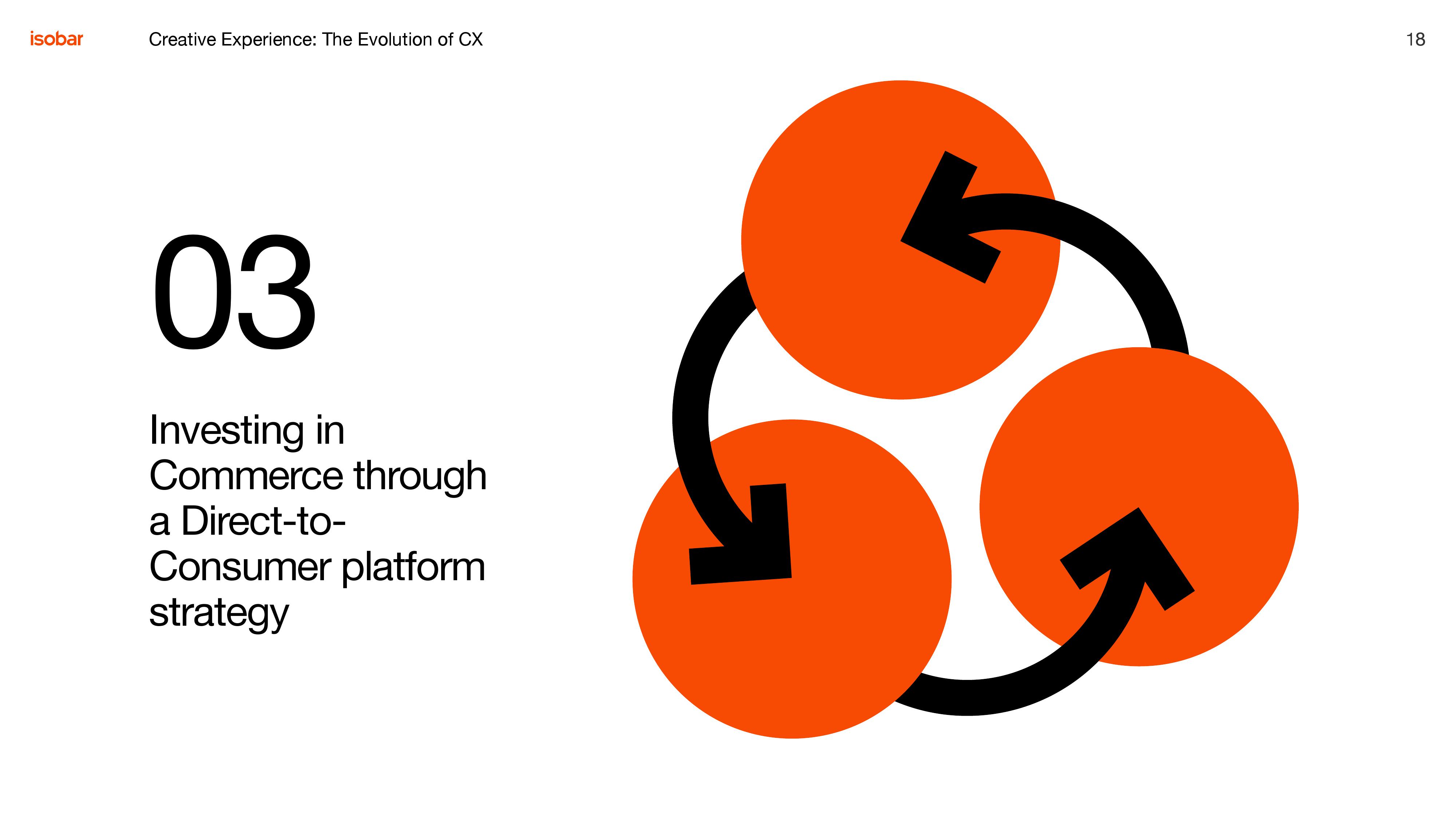 isobar

Creative Experience: The Evolution of CX

18

03

Investing in Commerce through a Direct-to-Consumer platform strategy